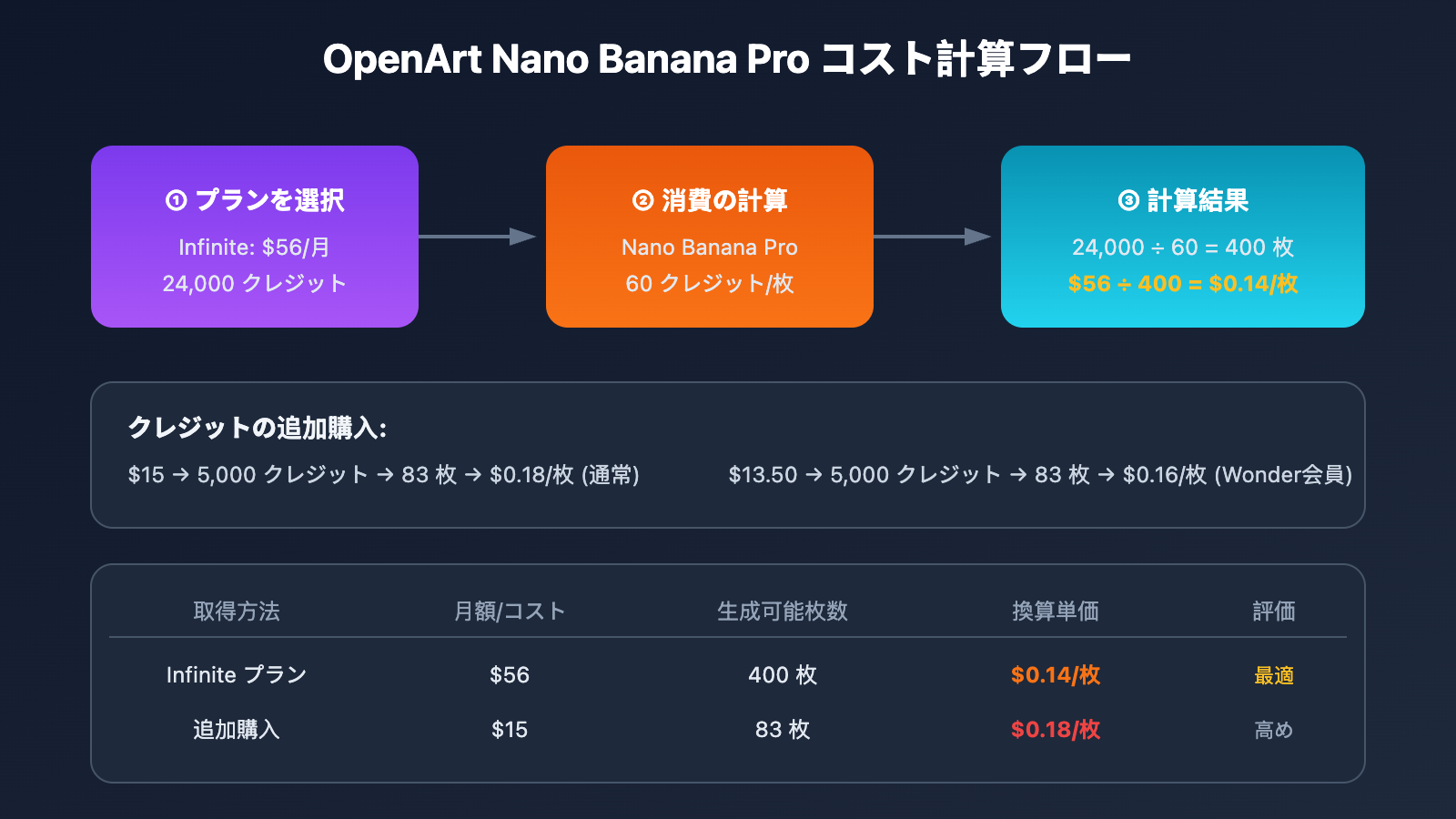 OpenArt Nano Banana Pro コスト計算フロー

① プランを選択
Infinite: $56/月
24,000 クレジット

② 消費の計算
Nano Banana Pro
60 クレジット/枚

③ 計算結果
24,000 ÷ 60 = 400 枚
$56 ÷ 400 = $0.14/枚

クレジットの追加購入:
$15 → 5,000 クレジット → 83 枚 → $0.18/枚 (通常)
$13.50 → 5,000 クレジット → 83 枚 → $0.16/枚 (Wonder会員)

| 取得方法 | 月額/コスト | 生成可能枚数 | 換算単価 | 評価 |
|---|---|---|---|---|
| Infinite プラン | $56 | 400 枚 | $0.14/枚 | 最適 |
| 追加購入 | $15 | 83 枚 | $0.18/枚 | 高め |